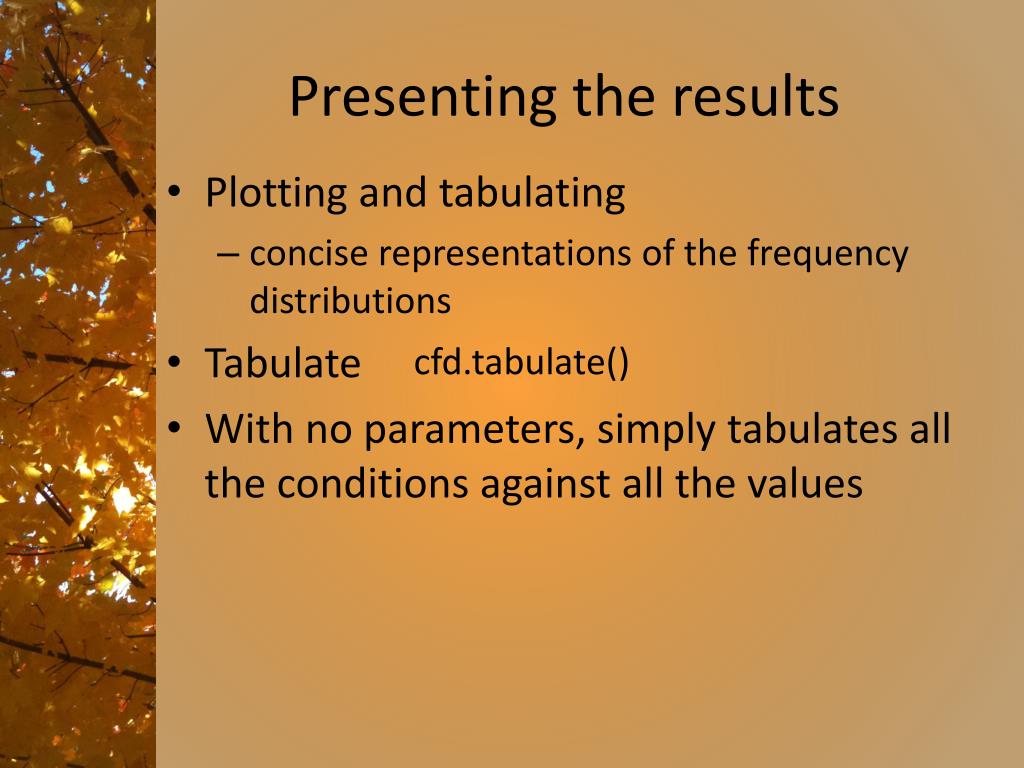 Presenting the results

• Plotting and tabulating
– concise representations of the frequency distributions
• Tabulate cfd.tabulate()
• With no parameters, simply tabulates all the conditions against all the values